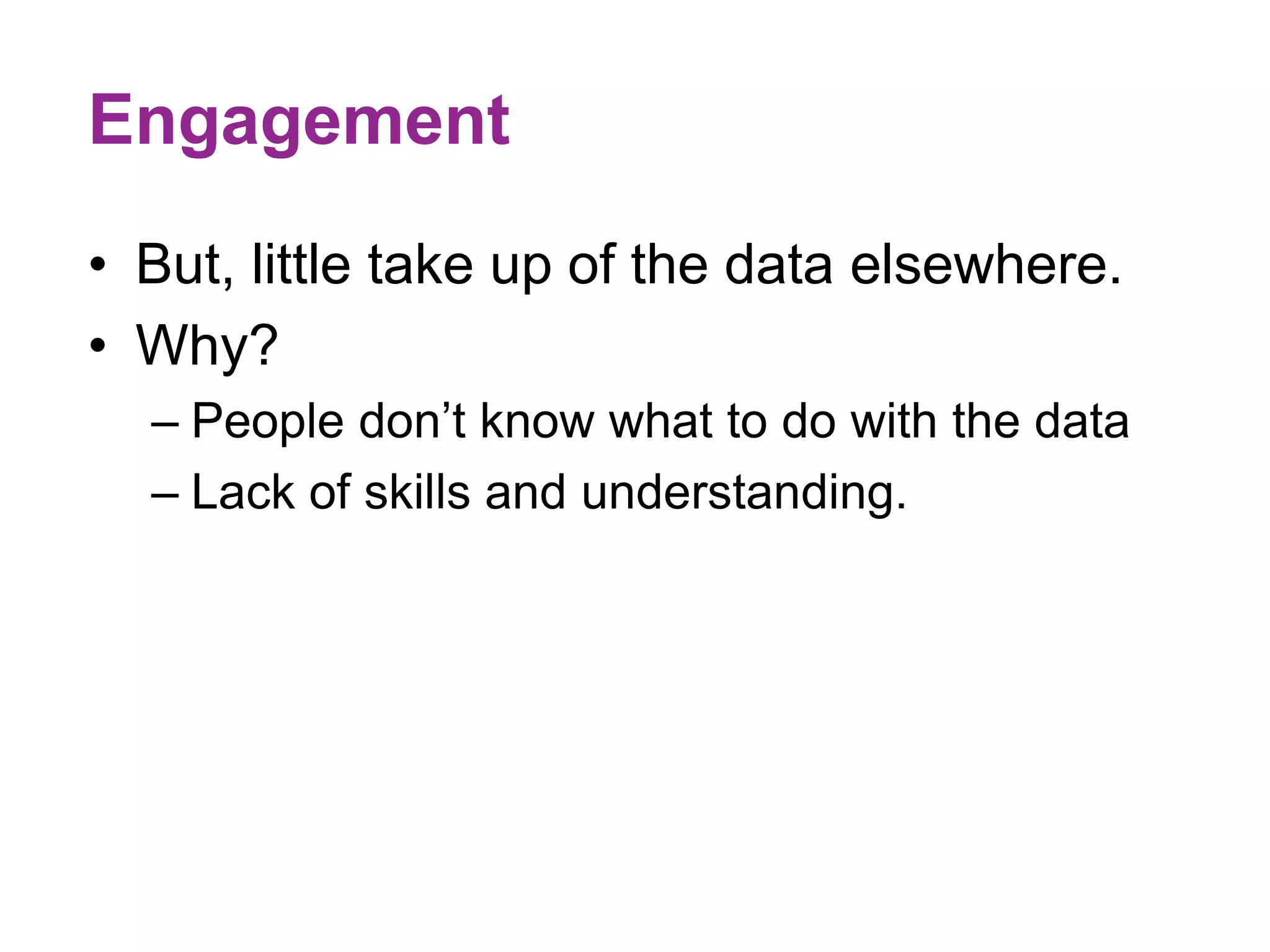 Engagement

• But, little take up of the data elsewhere.
• Why?
– People don’t know what to do with the data
– Lack of skills and understanding.